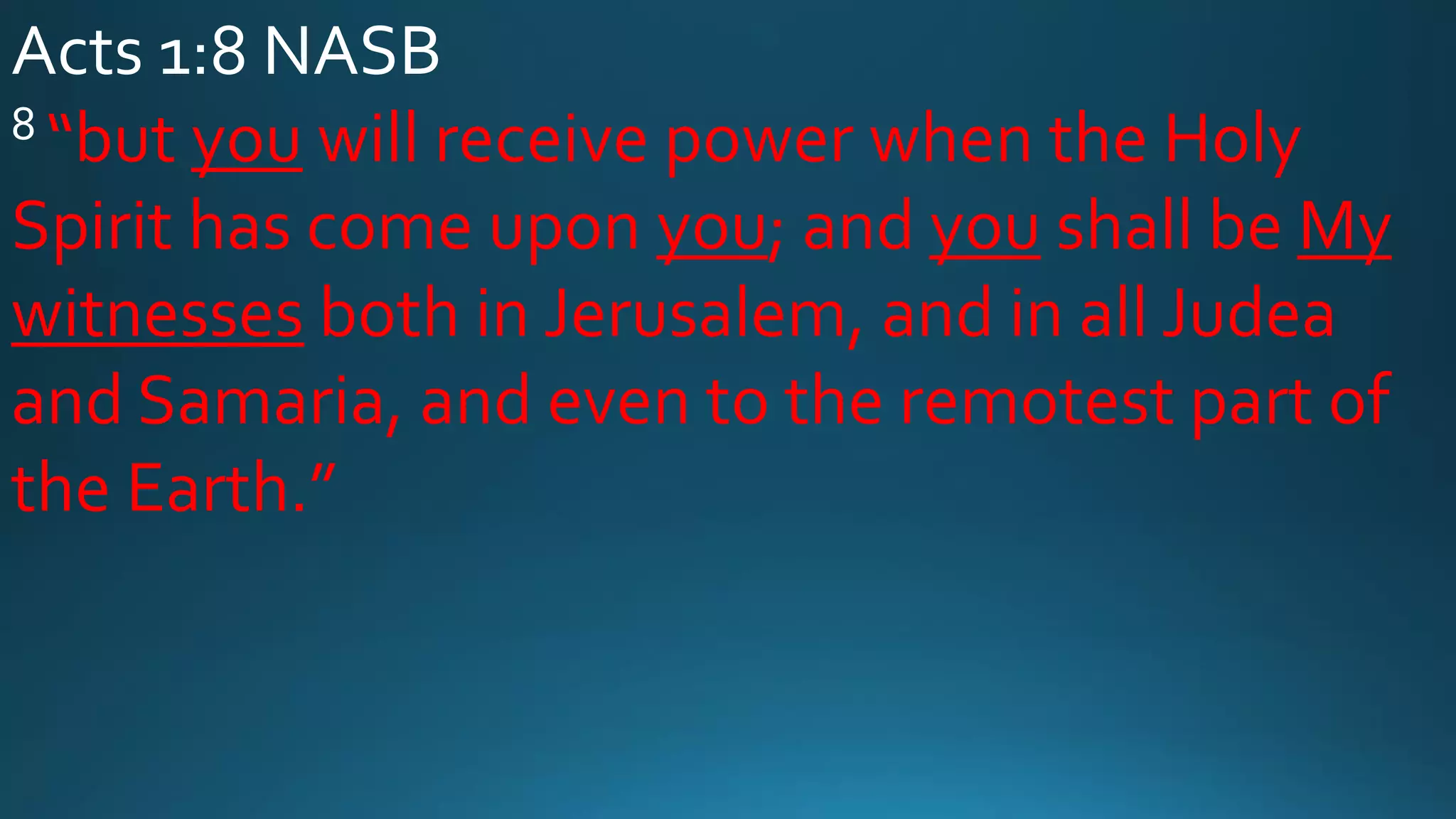 Acts 1:8 NASB

8 “but you will receive power when the Holy Spirit has come upon you; and you shall be My witnesses both in Jerusalem, and in all Judea and Samaria, and even to the remotest part of the Earth.”